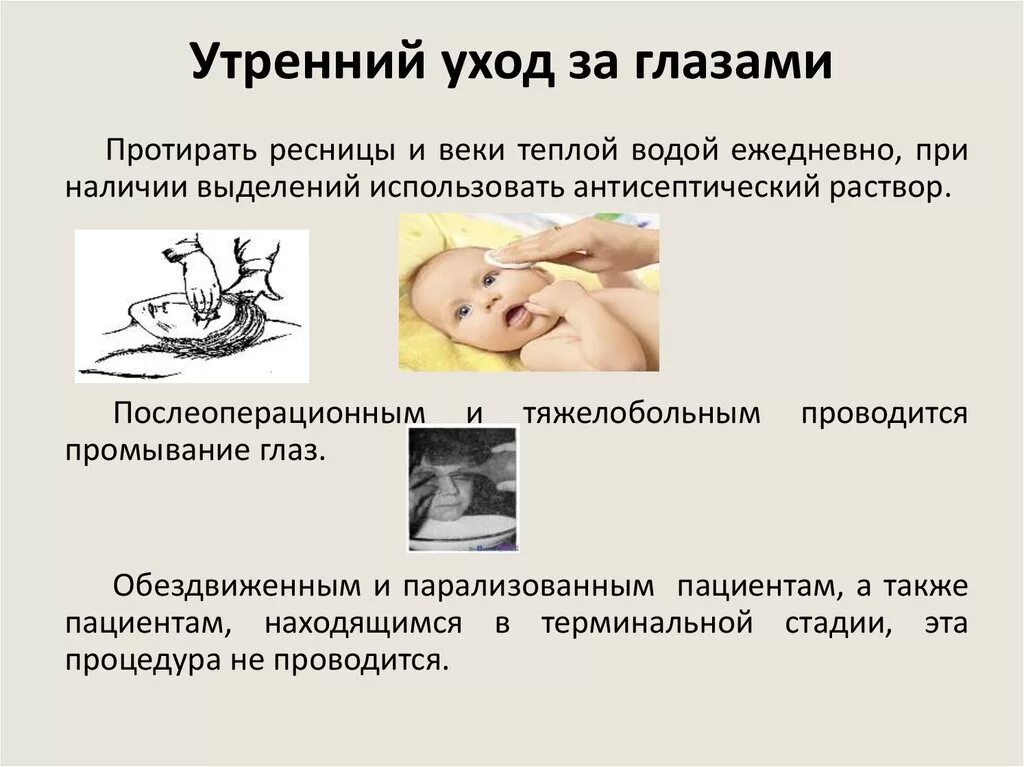 Утренний уход за глазами

Протирать ресницы и веки теплой водой ежедневно, при наличии выделений использовать антисептический раствор.

Послеоперационным и тяжелобольным проводится промывание глаз.

Обездвиженным и парализованным пациентам, а также пациентам, находящимся в терминальной стадии, эта процедура не проводится.